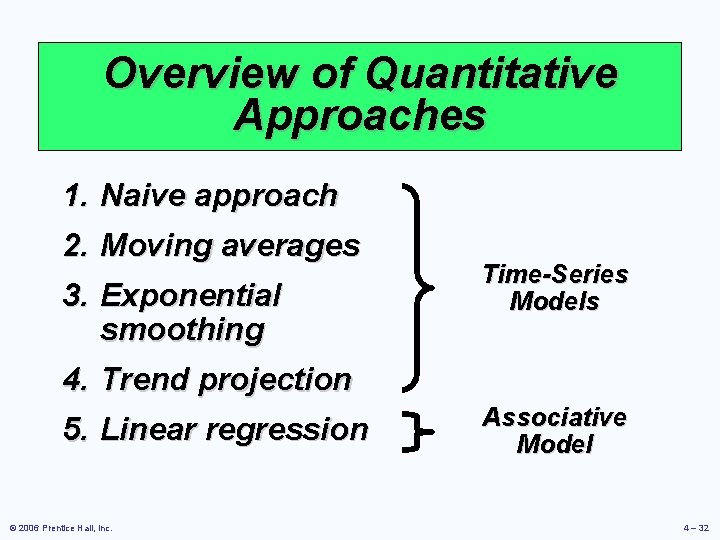 Overview of Quantitative Approaches

1. Naive approach
2. Moving averages
3. Exponential smoothing
4. Trend projection
5. Linear regression

Time-Series Models

Associative Model

© 2006 Prentice Hall, Inc.

4 – 32